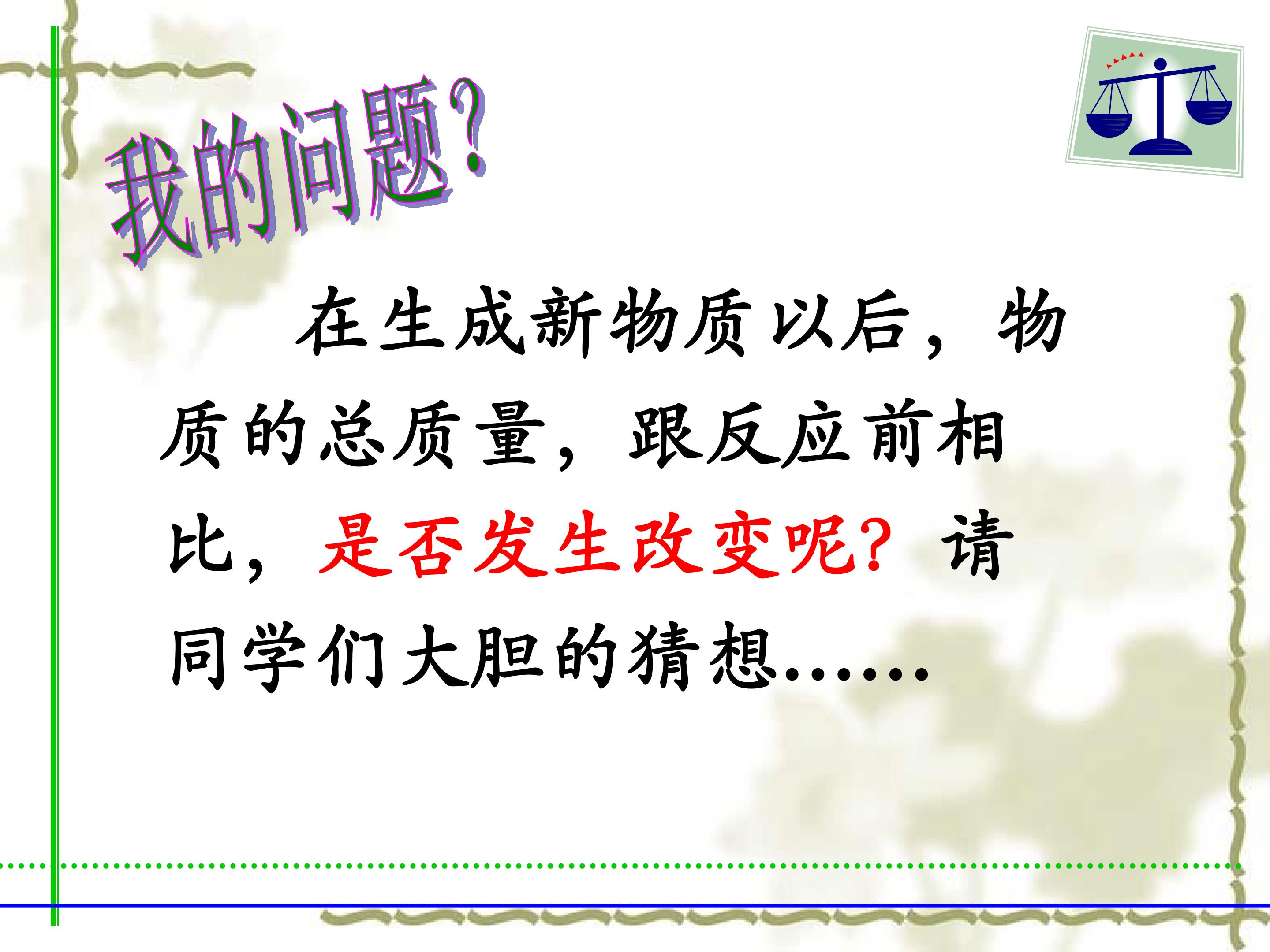 我的问题?

在生成新物质以后，物质的总质量，跟反应前相比，是否发生改变呢? 请同学们大胆的猜想……